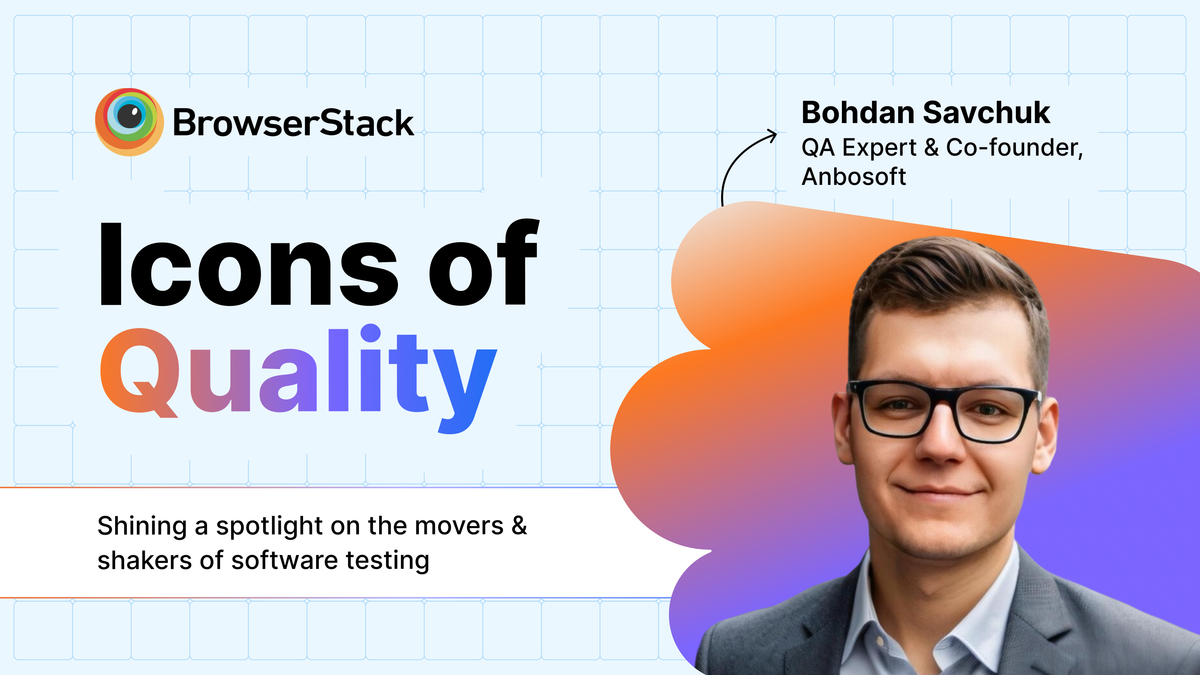 BrowserStack

Bohdan Savchuk
QA Expert & Co-founder, Anbosoft

Icons of Quality

Shining a spotlight on the movers & shakers of software testing